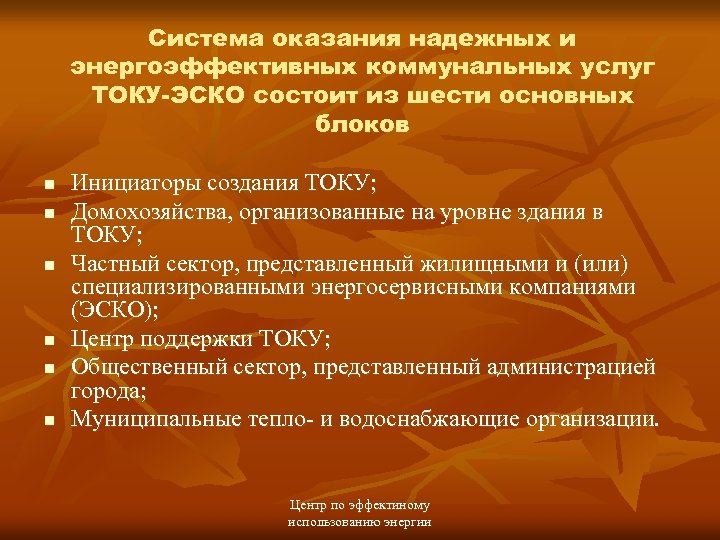 Система оказания надежных и энергоэффективных коммунальных услуг ТОКУ-ЭСКО состоит из шести основных блоков

- Инициаторы создания ТОКУ;
- Домохозяйства, организованные на уровне здания в ТОКУ;
- Частный сектор, представленный жилищными и (или) специализированными энергосервисными компаниями (ЭСКО);
- Центр поддержки ТОКУ;
- Общественный сектор, представленный администрацией города;
- Муниципальные тепло- и водоснабжающие организации.

Центр по эффектиному использованию энергии